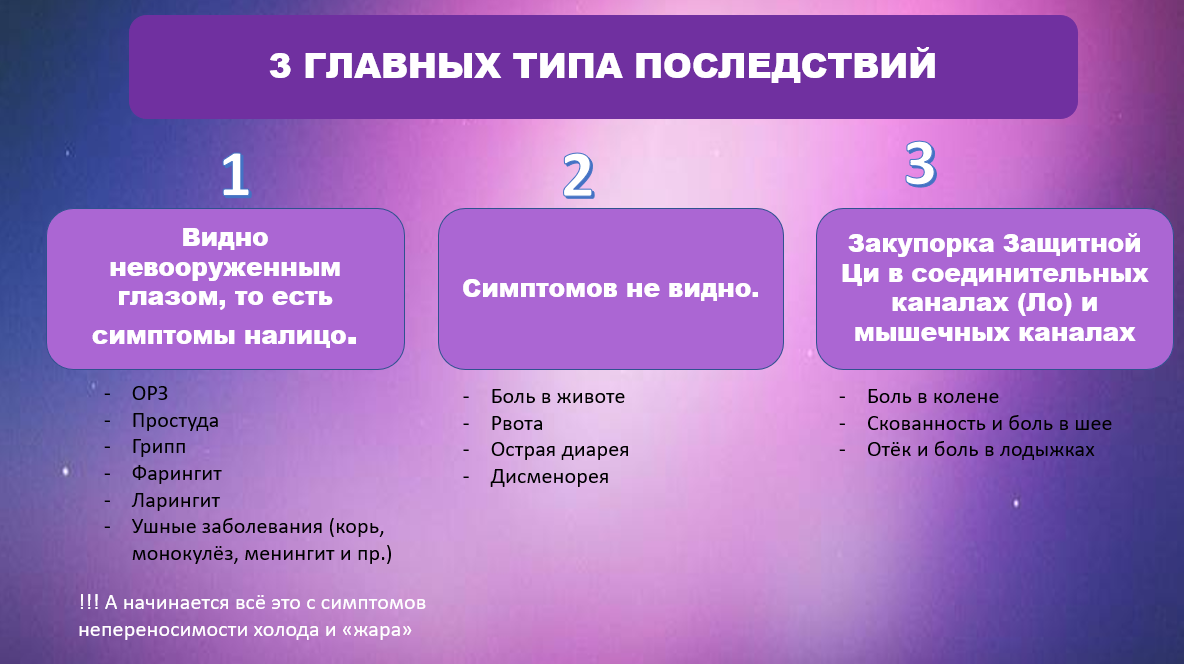 3 ГЛАВНЫХ ТИПА ПОСЛЕДСТВИЙ

1

Видно невооруженным глазом, то есть симптомы налицо.

- ОРЗ
- Простуда
- Грипп
- Фарингит
- Ларингит
- Ушные заболевания (корь, монокулёз, менингит и пр.)

!!! А начинается всё это с симптомов непереносимости холода и «жара»

2

Симптомов не видно.

- Боль в животе
- Рвота
- Острая диарея
- Дисменорея

3

Закупорка Защитной Ци в соединительных каналах (Ло) и мышечных каналах

- Боль в колене
- Скованность и боль в шее
- Отёк и боль в лодыжках